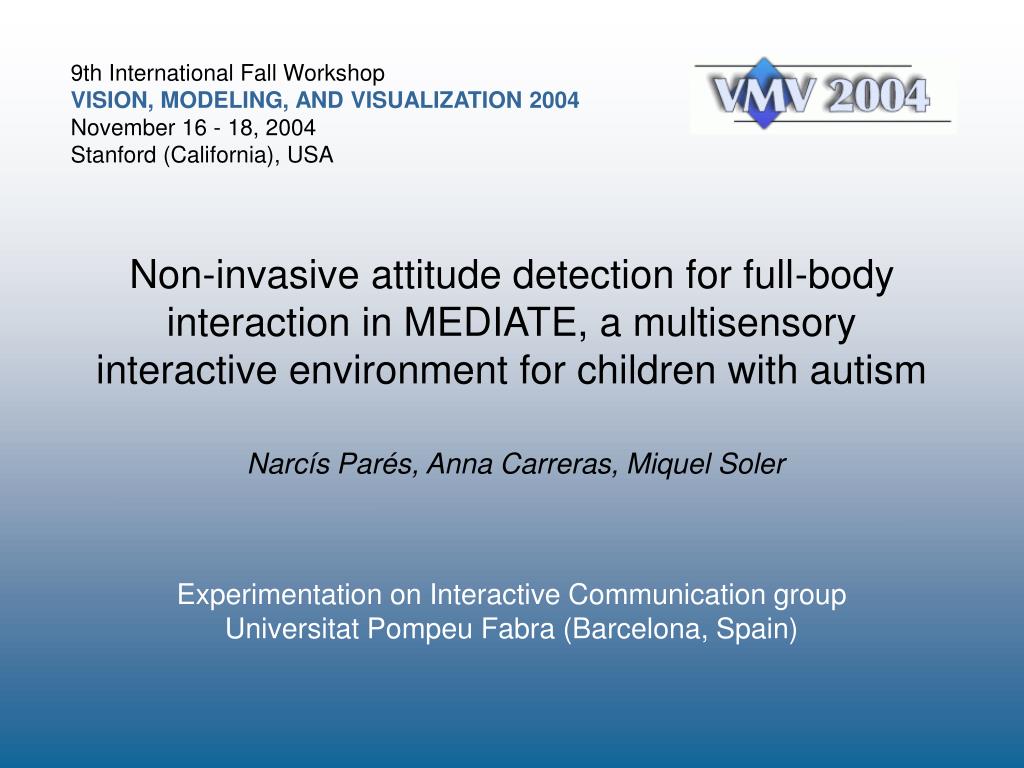 9th International Fall Workshop
VISION, MODELING, AND VISUALIZATION 2004
November 16 - 18, 2004
Stanford (California), USA

VMV 2004

Non-invasive attitude detection for full-body interaction in MEDIATE, a multisensory interactive environment for children with autism

Narcís Parés, Anna Carreras, Miquel Soler

Experimentation on Interactive Communication group
Universitat Pompeu Fabra (Barcelona, Spain)